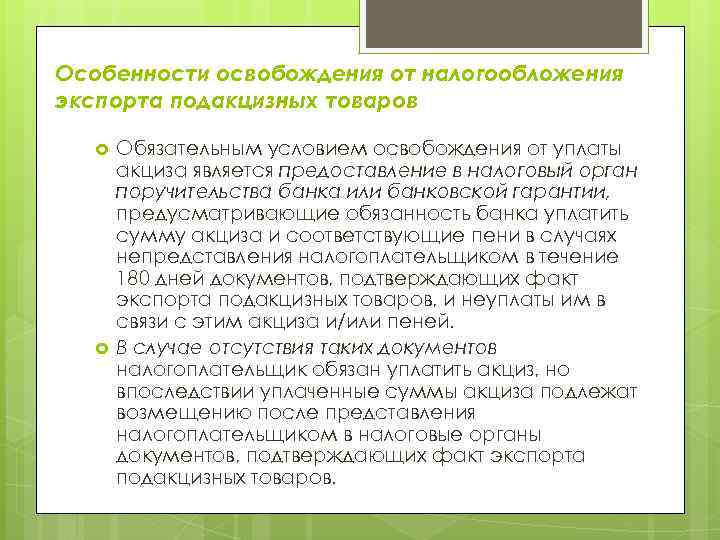 Особенности освобождения от налогообложения экспорта подакцизных товаров

Обязательным условием освобождения от уплаты акциза является предоставление в налоговый орган поручительства банка или банковской гарантии, предусматривающие обязанность банка уплатить сумму акциза и соответствующие пени в случаях непредставления налогоплательщиком в течение 180 дней документов, подтверждающих факт экспорта подакцизных товаров, и неуплаты им в связи с этим акциза и/или пеней.

В случае отсутствия таких документов налогоплательщик обязан уплатить акциз, но впоследствии уплаченные суммы акциза подлежат возмещению после представления налогоплательщиком в налоговые органы документов, подтверждающих факт экспорта подакцизных товаров.